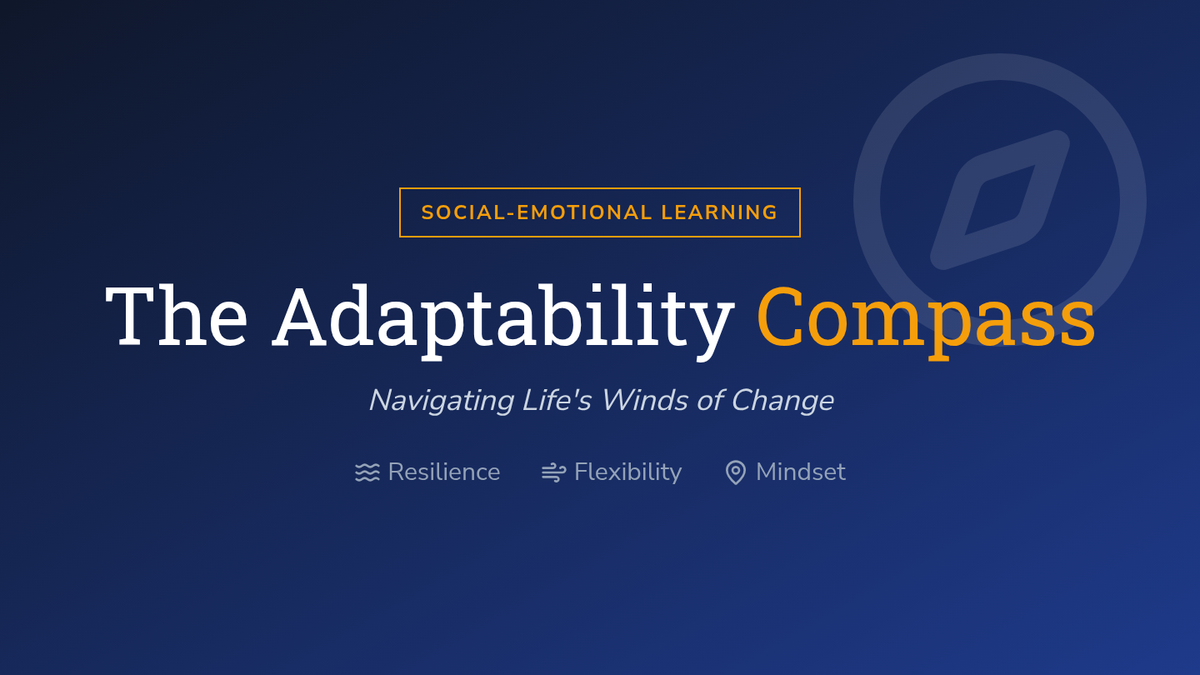 SOCIAL-EMOTIONAL LEARNING

The Adaptability Compass

Navigating Life's Winds of Change

Resilience Flexibility Mindset